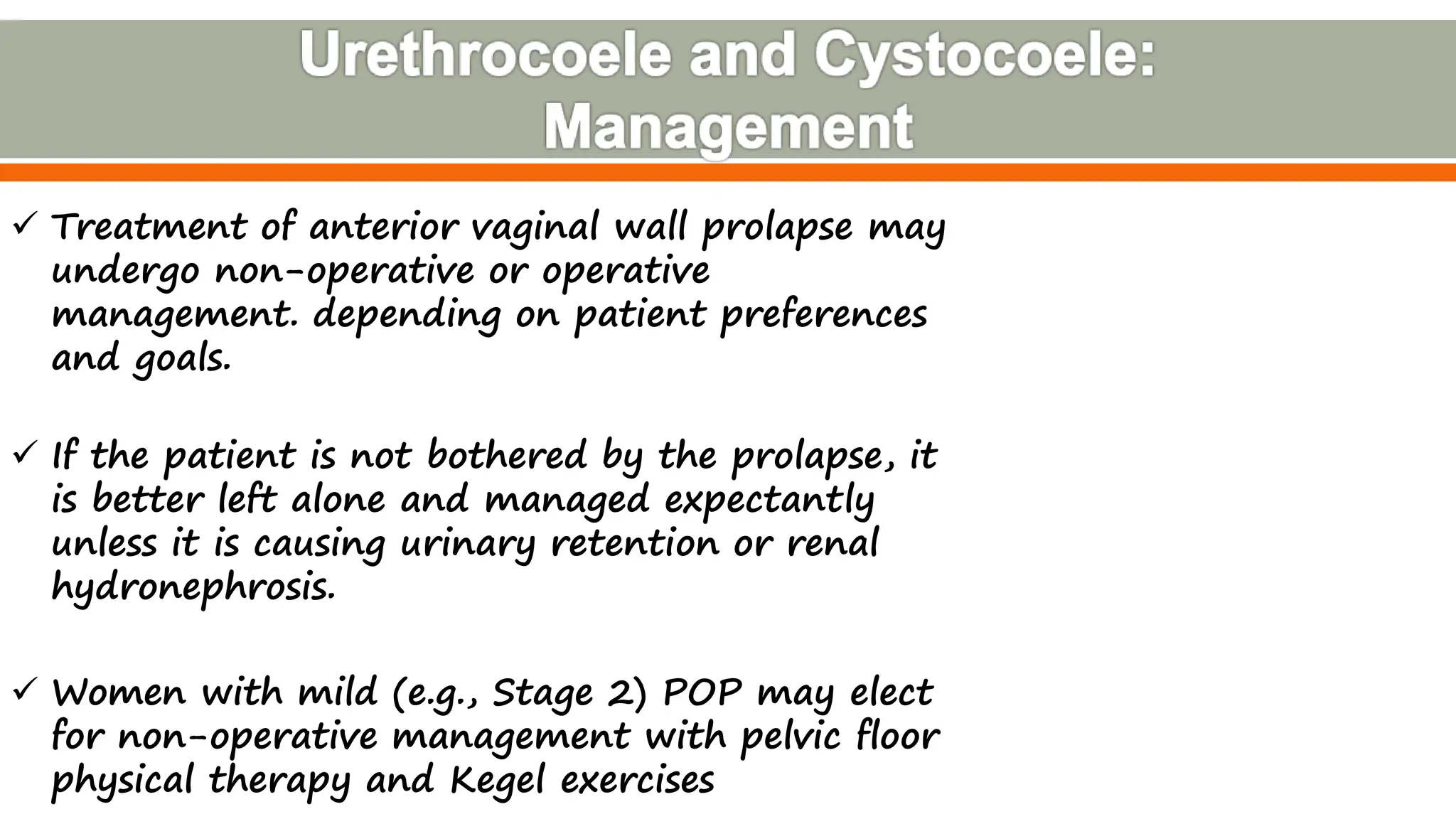 Urethrocoele and Cystocoele: Management

✓ Treatment of anterior vaginal wall prolapse may undergo non-operative or operative management. depending on patient preferences and goals.

✓ If the patient is not bothered by the prolapse, it is better left alone and managed expectantly unless it is causing urinary retention or renal hydronephrosis.

✓ Women with mild (e.g., Stage 2) POP may elect for non-operative management with pelvic floor physical therapy and Kegel exercises